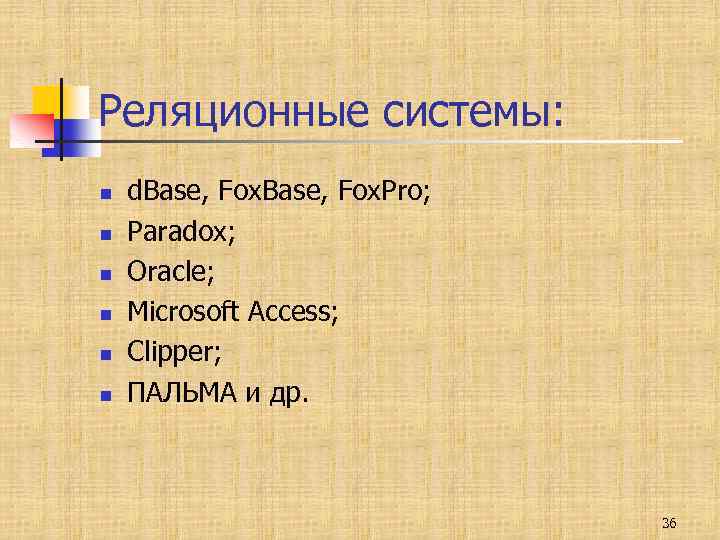 Реляционные системы:

- dBase, FoxBase, FoxPro;
- Paradox;
- Oracle;
- Microsoft Access;
- Clipper;
- ПАЛЬМА и др.

36